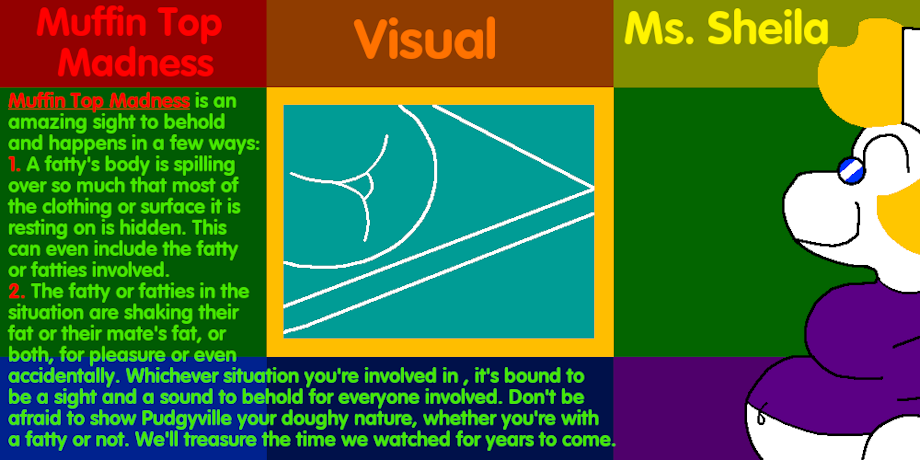 Muffin Top Madness

Visual

Ms. Sheila

Muffin Top Madness is an amazing sight to behold and happens in a few ways:
1. A fatty's body is spilling over so much that most of the clothing or surface it is resting on is hidden. This can even include the fatty or fatties involved.
2. The fatty or fatties in the situation are shaking their fat or their mate's fat, or both, for pleasure or even accidentally. Whichever situation you're involved in , it's bound to be a sight and a sound to behold for everyone involved. Don't be afraid to show Pudgyville your doughy nature, whether you're with a fatty or not. We'll treasure the time we watched for years to come.